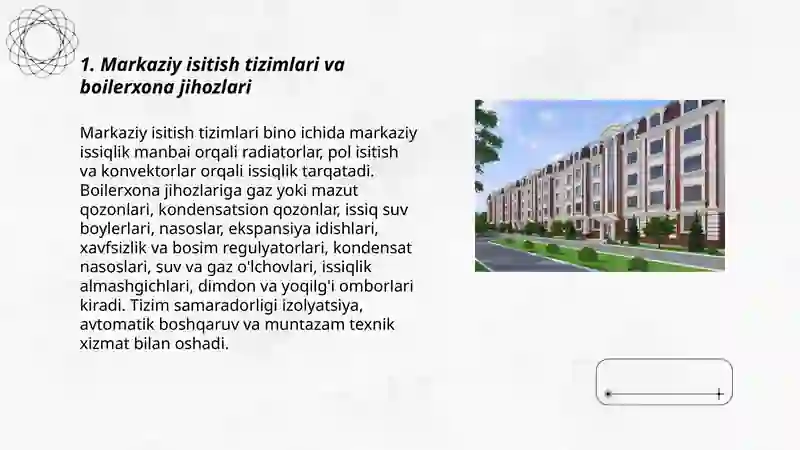 1. Markaziy isitish tizimlari va boilerxona jihozlari

Markaziy isitish tizimlari bino ichida markaziy issiqlik manbai orqali radiatorlar, pol isitish va konvektorlar orqali issiqlik tarqatadi. Boilerxona jihozlariga gaz yoki mazut qozonlari, kondensatsion qozonlar, issiq suv boylerlari, nasoslar, ekspansiya idishlari, xavfsizlik va bosim regulyatorlari, kondensat nasoslari, suv va gaz o'lchovlari, issiqlik almashgichlari, dimdon va yoqilg'i omborlari kiradi. Tizim samaradorligi izolyatsiya, avtomatik boshqaruv va muntazam texnik xizmat bilan oshadi.